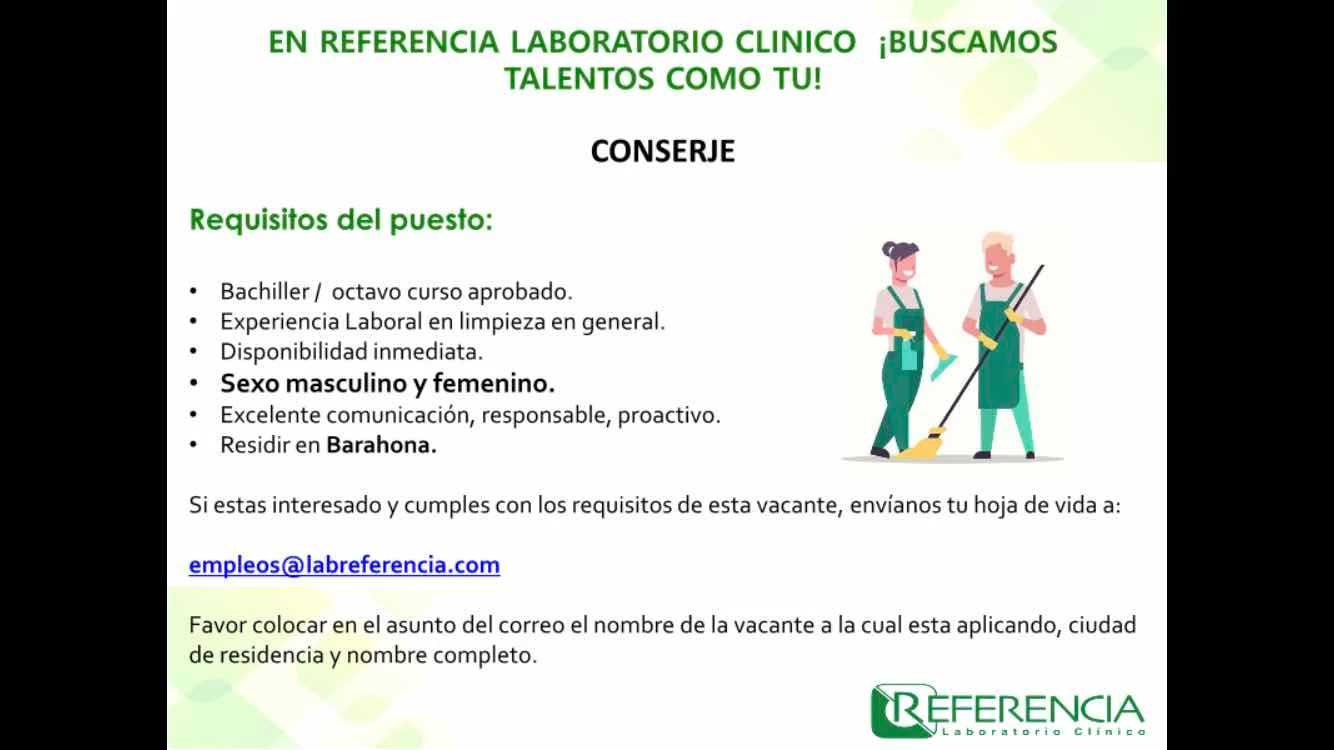 EN REFERENCIA LABORATORIO CLINICO ¡BUSCAMOS TALENTOS COMO TU!

CONSERJE

Requisitos del puesto:

• Bachiller / octavo curso aprobado.
• Experiencia Laboral en limpieza en general.
• Disponibilidad inmediata.
• Sexo masculino y femenino.
• Excelente comunicación, responsable, proactivo.
• Residir en Barahona.

Si estas interesado y cumples con los requisitos de esta vacante, envíanos tu hoja de vida a:

empleos@labreferencia.com

Favor colocar en el asunto del correo el nombre de la vacante a la cual esta aplicando, ciudad de residencia y nombre completo.

REFERENCIA
Laboratorio Clínico